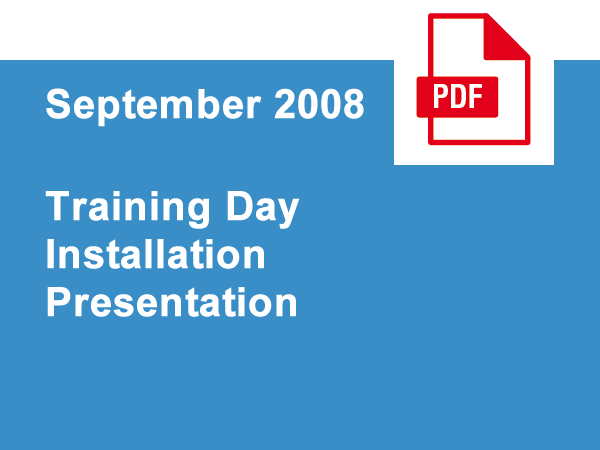 September 2008

PDF

Training Day
Installation
Presentation